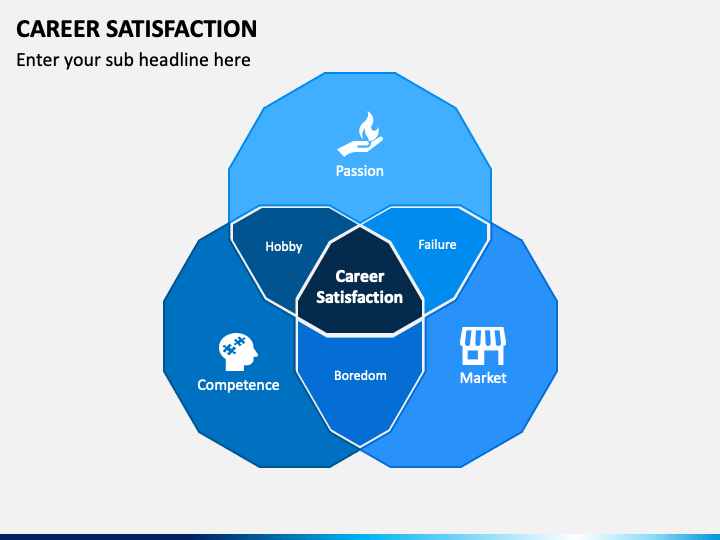 CAREER SATISFACTION
Enter your sub headline here

Passion

Hobby

Failure

Career Satisfaction

Competence

Boredom

Market